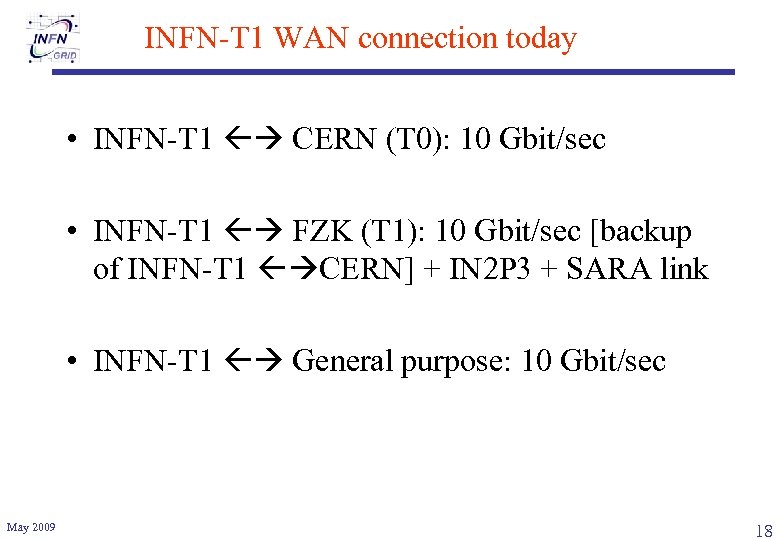 INFN GRID

INFN-T1 WAN connection today

• INFN-T1 ←→ CERN (T0): 10 Gbit/sec

• INFN-T1 ←→ FZK (T1): 10 Gbit/sec [backup of INFN-T1 ←→CERN] + IN2P3 + SARA link

• INFN-T1 ←→ General purpose: 10 Gbit/sec

May 2009

18